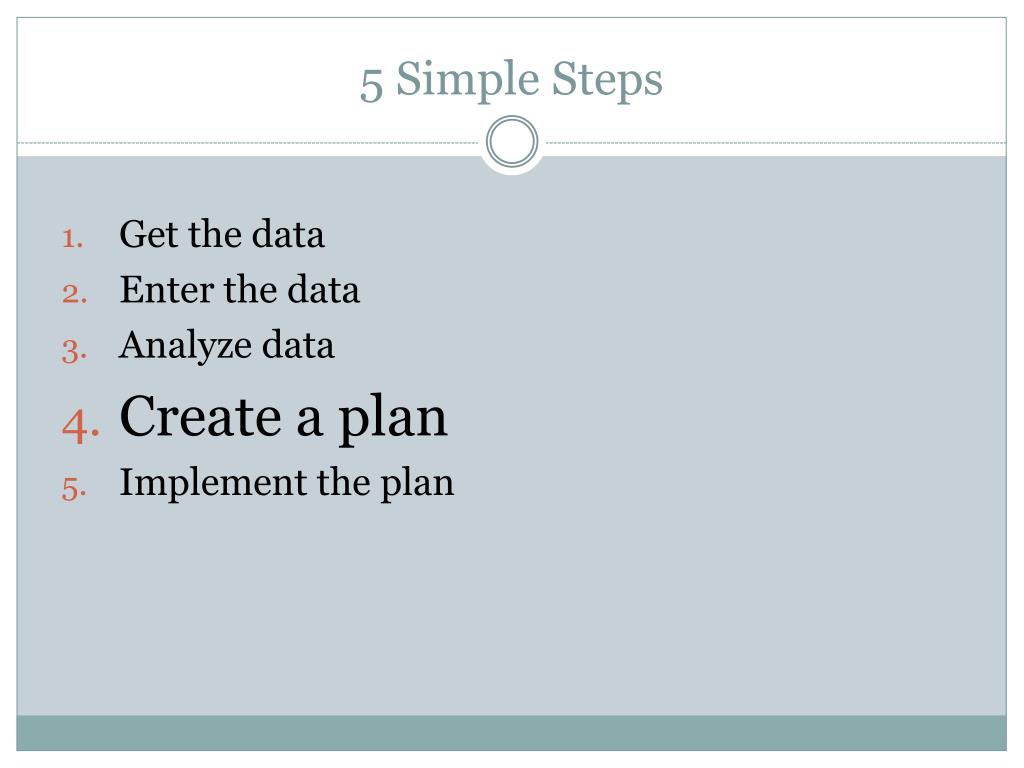 5 Simple Steps

1. Get the data
2. Enter the data
3. Analyze data
4. Create a plan
5. Implement the plan